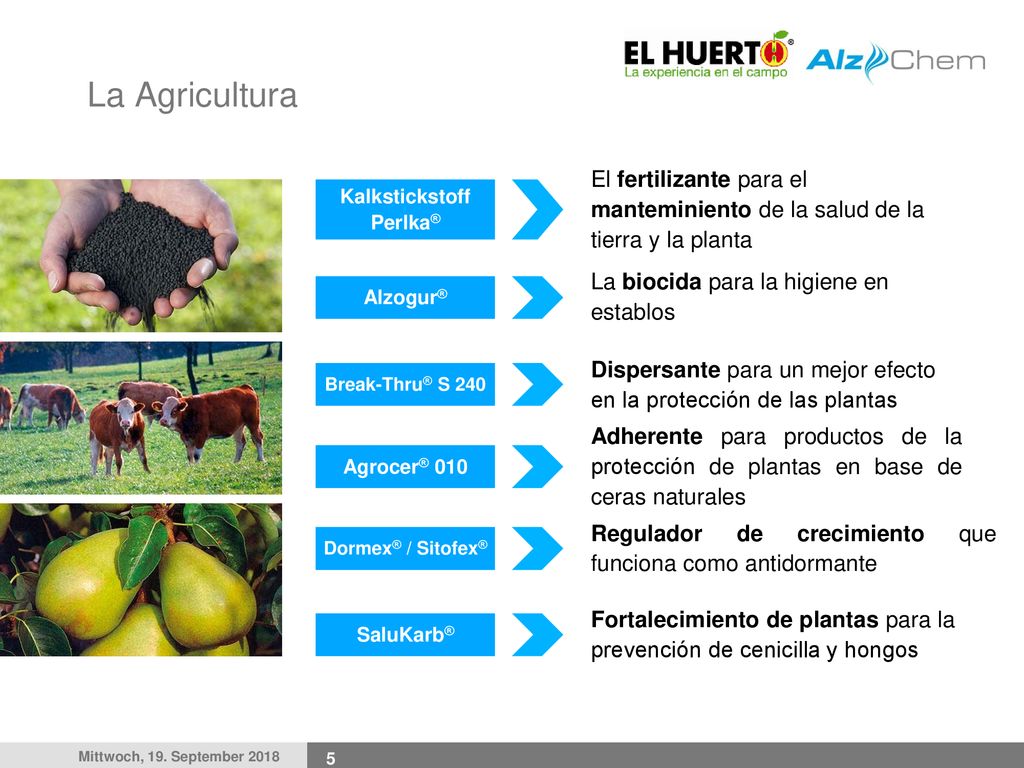 EL HUERTO®
La experiencia en el campo

AlzChem

La Agricultura

Kalkstickstoff Perlka®

El fertilizante para el manteminiento de la salud de la tierra y la planta

Alzogur®

La biocida para la higiene en establos

Break-Thru® S 240

Dispersante para un mejor efecto en la protección de las plantas

Agrocer® 010

Adherente para productos de la protección de plantas en base de ceras naturales

Dormex® / Sitofex®

Regulador de crecimiento que funciona como antidormante

SaluKarb®

Fortalecimiento de plantas para la prevención de cenicilla y hongos

Mittwoch, 19. September 2018

5